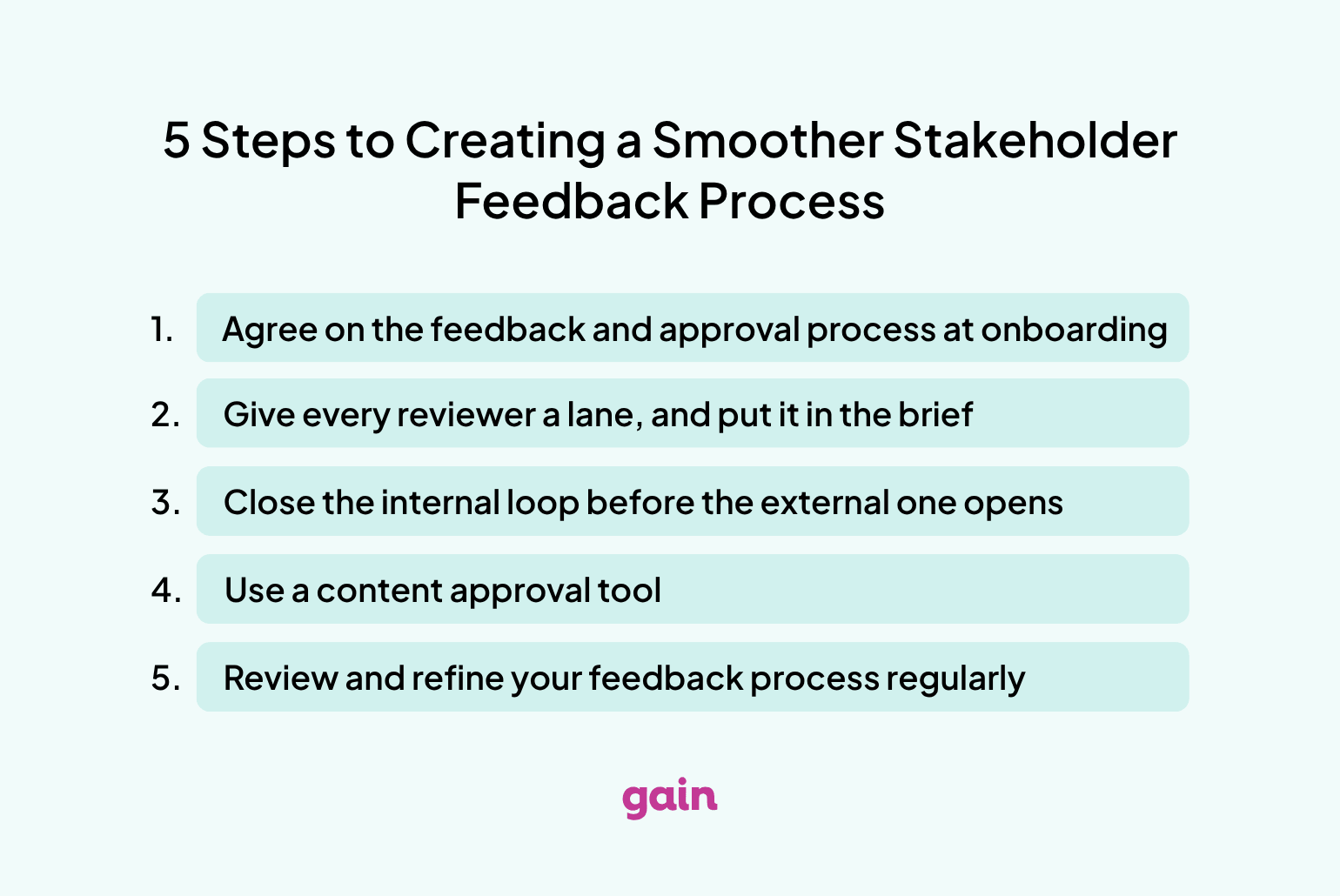 5 Steps to Creating a Smoother Stakeholder Feedback Process

1. Agree on the feedback and approval process at onboarding
2. Give every reviewer a lane, and put it in the brief
3. Close the internal loop before the external one opens
4. Use a content approval tool
5. Review and refine your feedback process regularly

gain